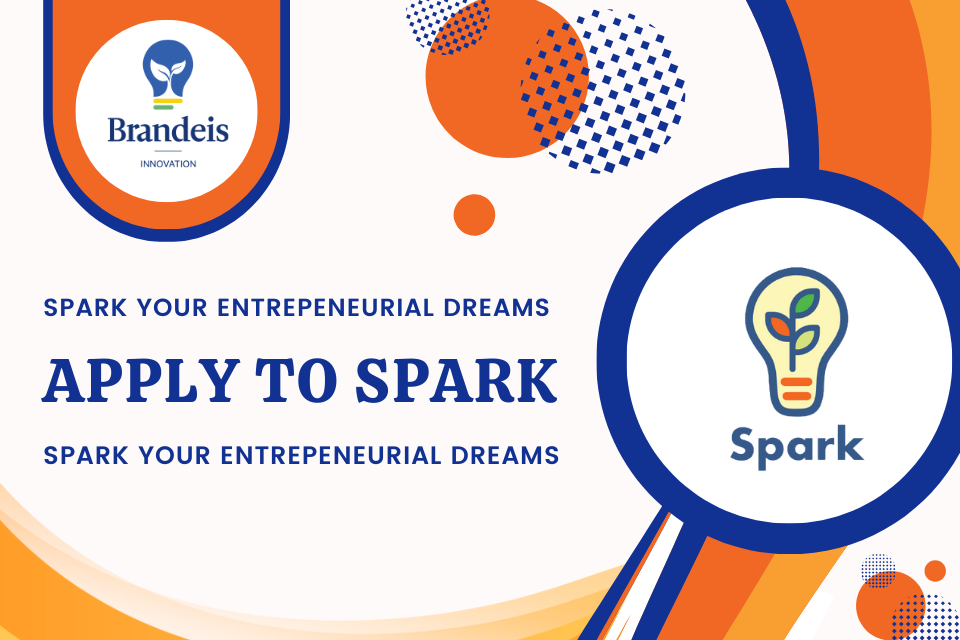 Brandeis
INNOVATION

SPARK YOUR ENTREPENEURIAL DREAMS

APPLY TO SPARK

SPARK YOUR ENTREPENEURIAL DREAMS

Spark